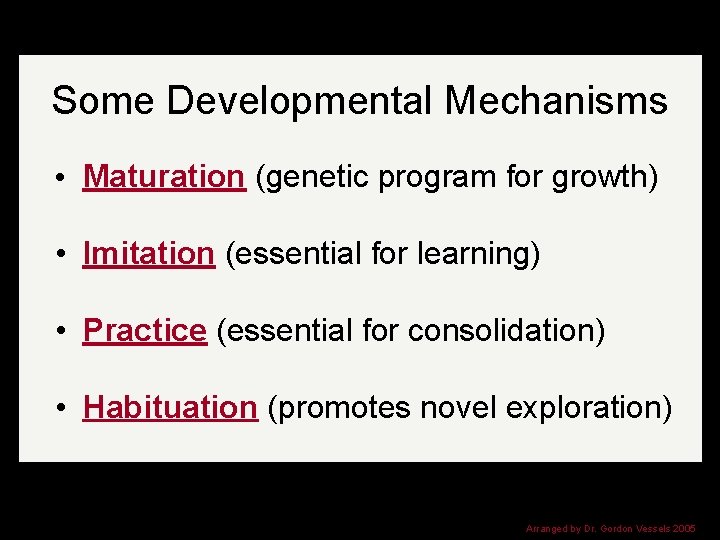 Some Developmental Mechanisms

• Maturation (genetic program for growth)

• Imitation (essential for learning)

• Practice (essential for consolidation)

• Habituation (promotes novel exploration)

Arranged by Dr. Gordon Vessels 2005